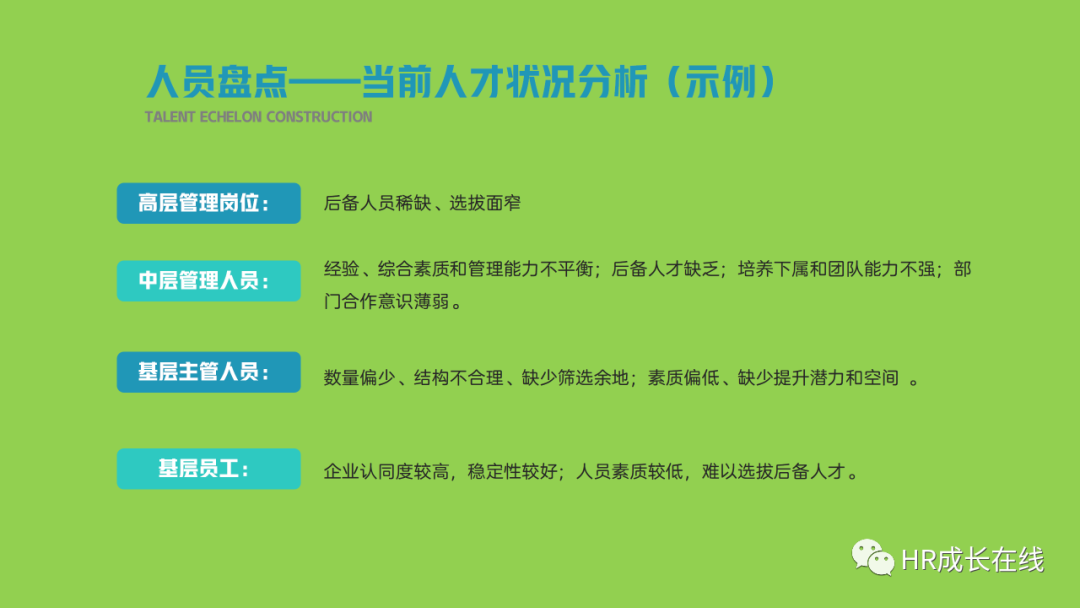 人员盘点——当前人才状况分析（示例）

TALENT ECHELON CONSTRUCTION

高层管理岗位：

后备人员稀缺、选拔面窄

中层管理人员：

经验、综合素质和管理能力不平衡；后备人才缺乏；培养下属和团队能力不强；部门合作意识薄弱。

基层主管人员：

数量偏少、结构不合理、缺少筛选余地；素质偏低、缺少提升潜力和空间 。

基层员工：

企业认同度较高，稳定性较好；人员素质较低，难以选拔后备人才。

HR成长在线